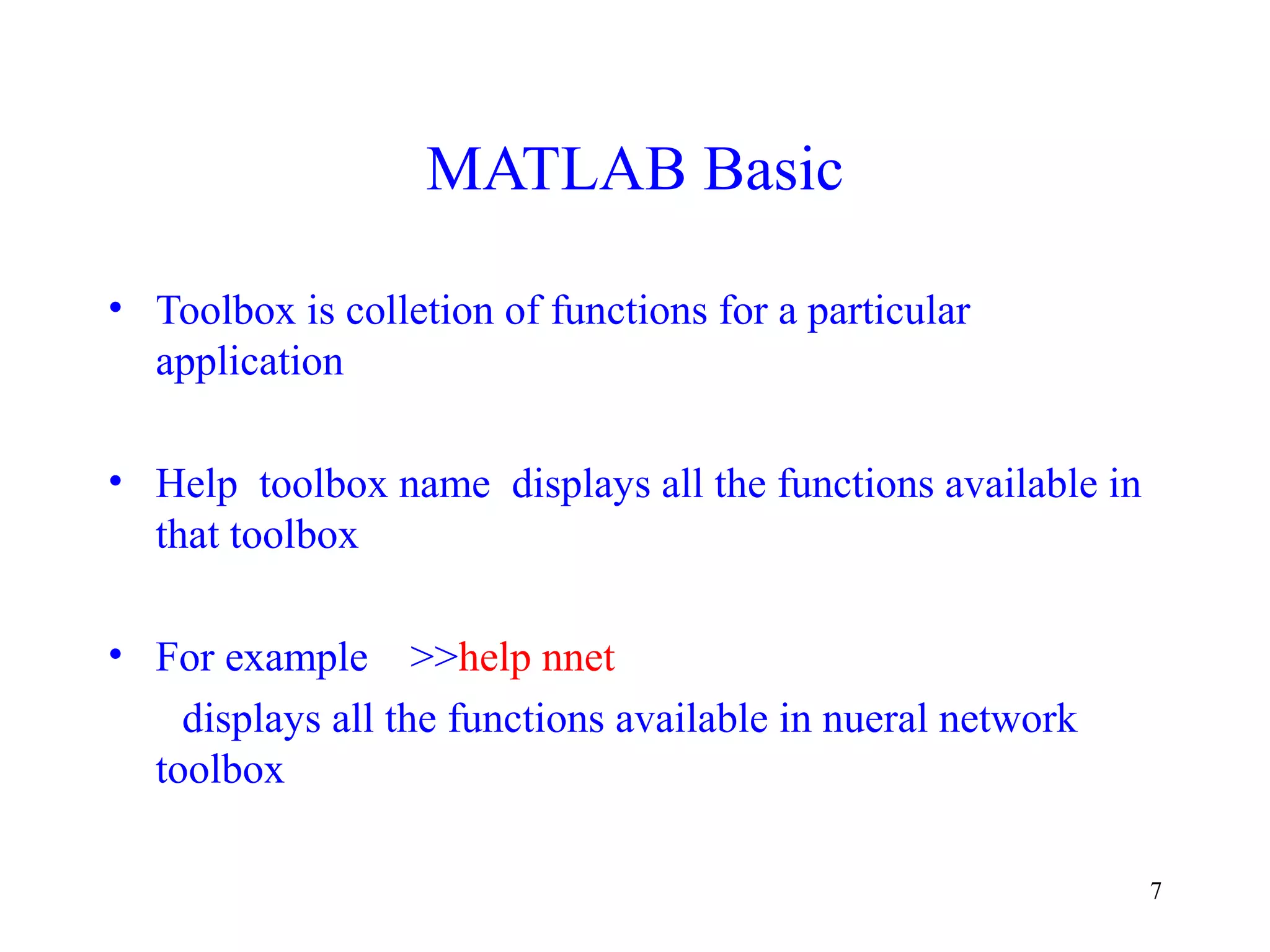 MATLAB Basic

• Toolbox is colletion of functions for a particular application

• Help toolbox name displays all the functions available in that toolbox

• For example >>help nnet

displays all the functions available in nueral network toolbox

7